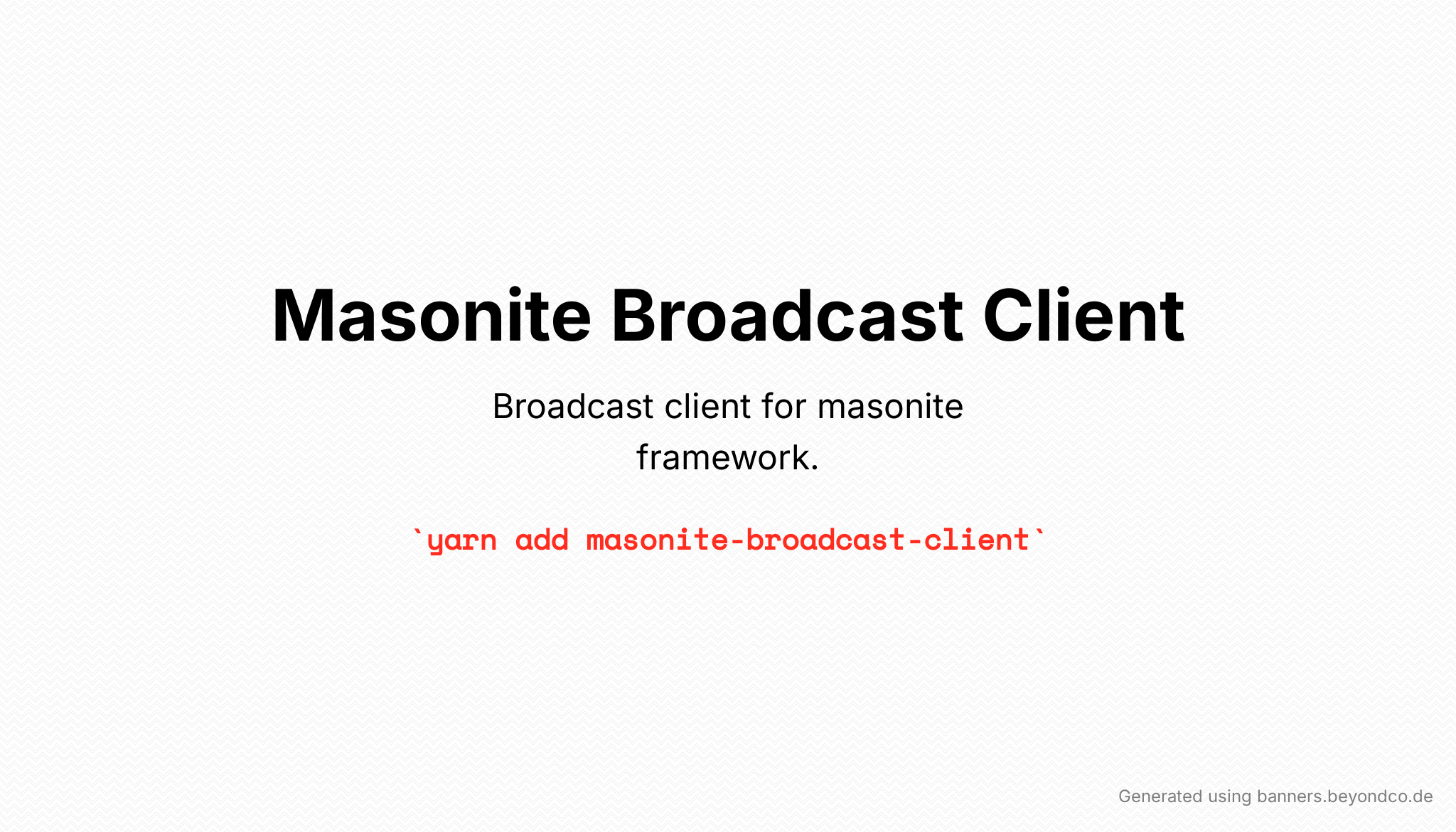 Masonite Broadcast Client

Broadcast client for masonite framework.

`yarn add masonite-broadcast-client`

Generated using banners.beyondco.de